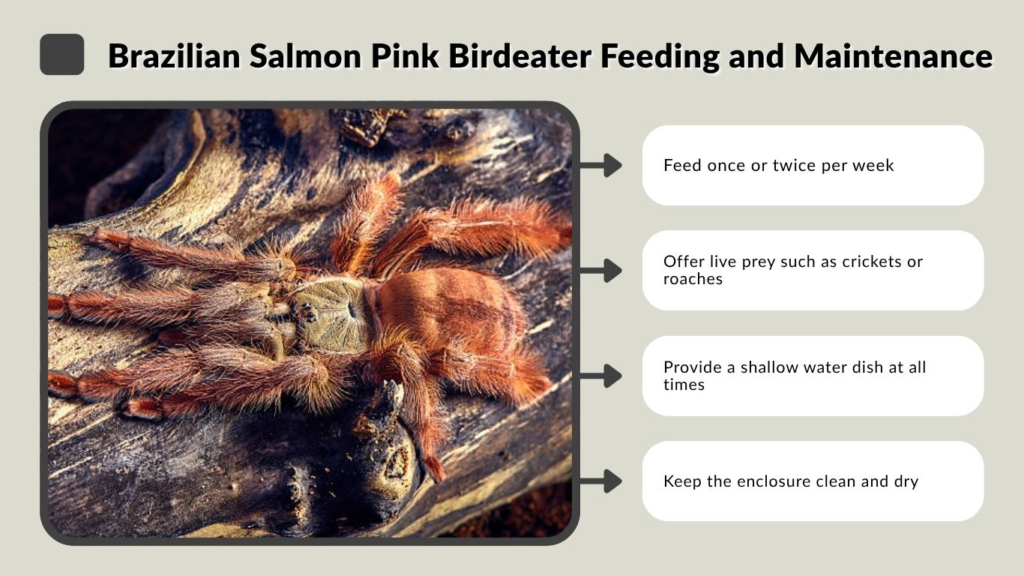 Brazilian Salmon Pink Birdeater Feeding and Maintenance

Feed once or twice per week

Offer live prey such as crickets or roaches

Provide a shallow water dish at all times

Keep the enclosure clean and dry